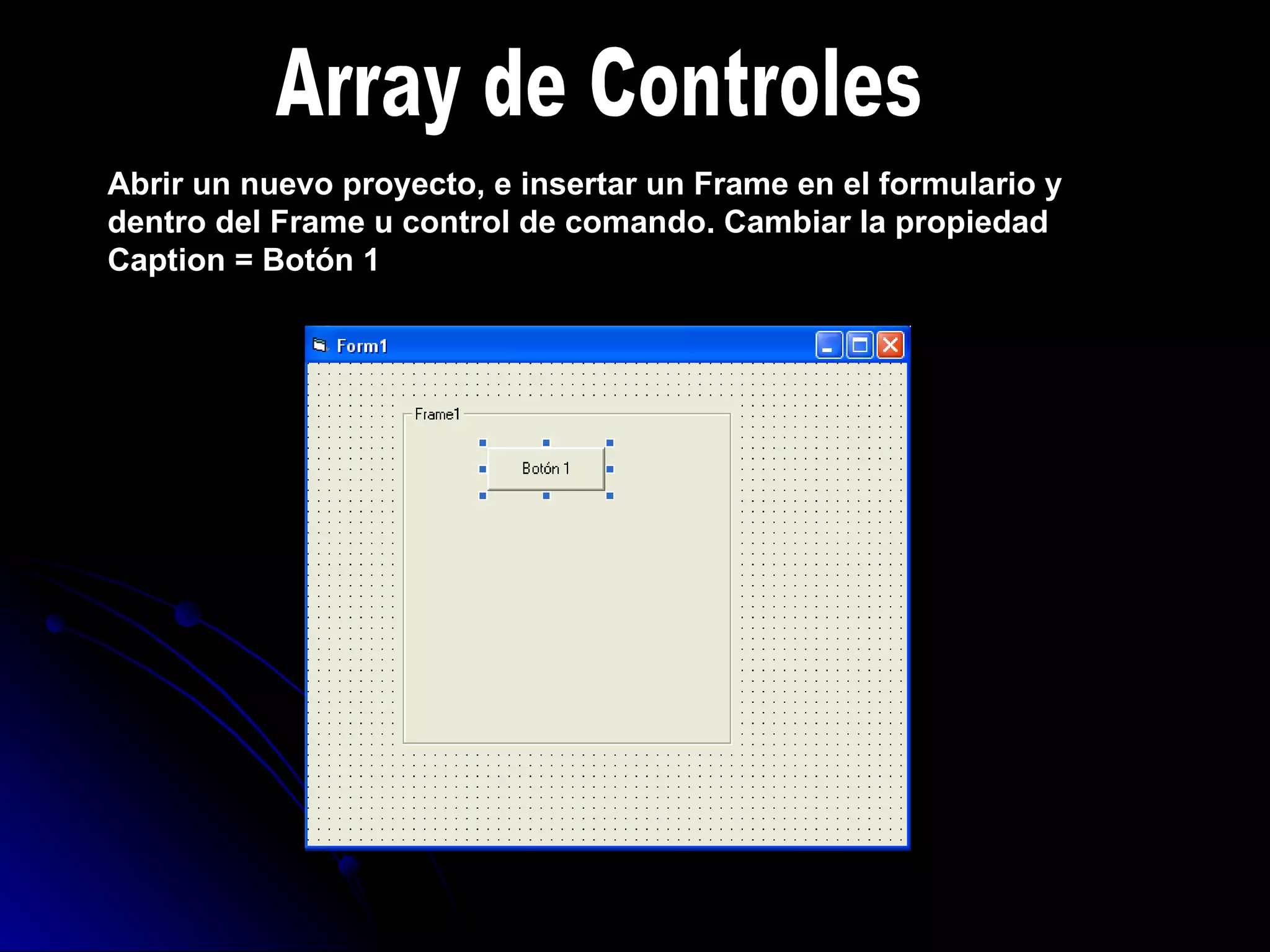 Array de Controles

Abrir un nuevo proyecto, e insertar un Frame en el formulario y dentro del Frame u control de comando. Cambiar la propiedad Caption = Botón 1

Form1

Frame1

Botón 1